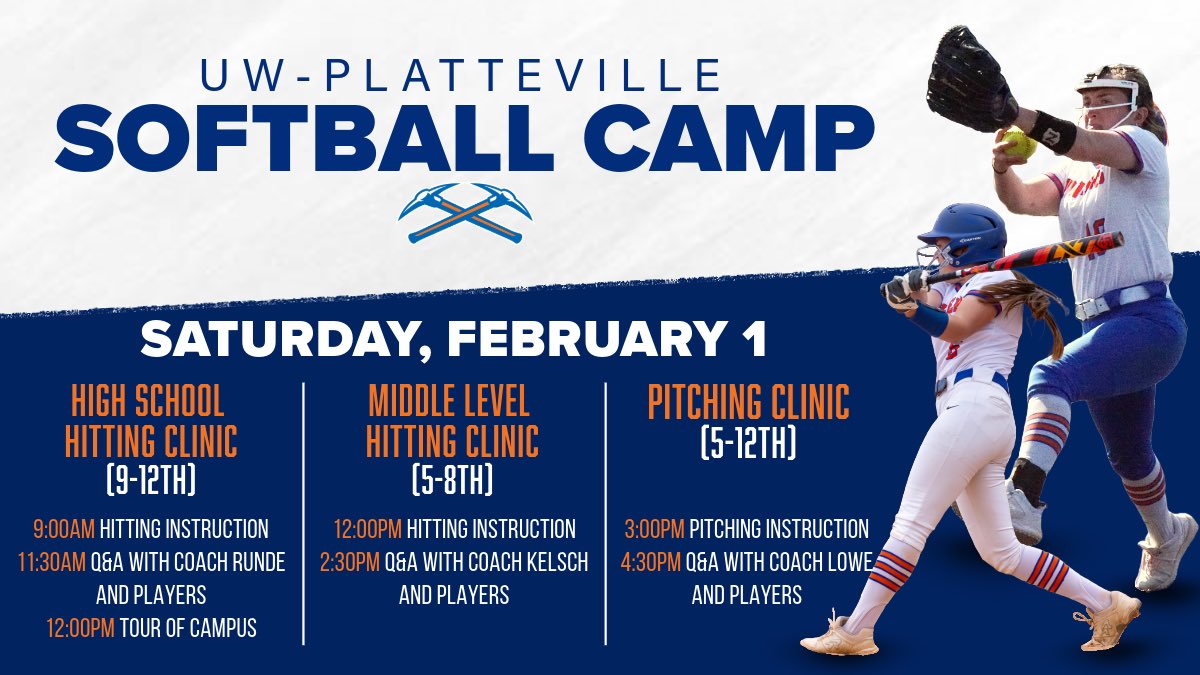 UW-PLATTEVILLE
SOFTBALL CAMP

SATURDAY, FEBRUARY 1

HIGH SCHOOL HITTING CLINIC
(9-12TH)

9:00AM HITTING INSTRUCTION
11:30AM Q&A WITH COACH RUNDE AND PLAYERS
12:00PM TOUR OF CAMPUS

MIDDLE LEVEL HITTING CLINIC
(5-8TH)

12:00PM HITTING INSTRUCTION
2:30PM Q&A WITH COACH KELSCH AND PLAYERS

PITCHING CLINIC
(5-12TH)

3:00PM PITCHING INSTRUCTION
4:30PM Q&A WITH COACH LOWE AND PLAYERS